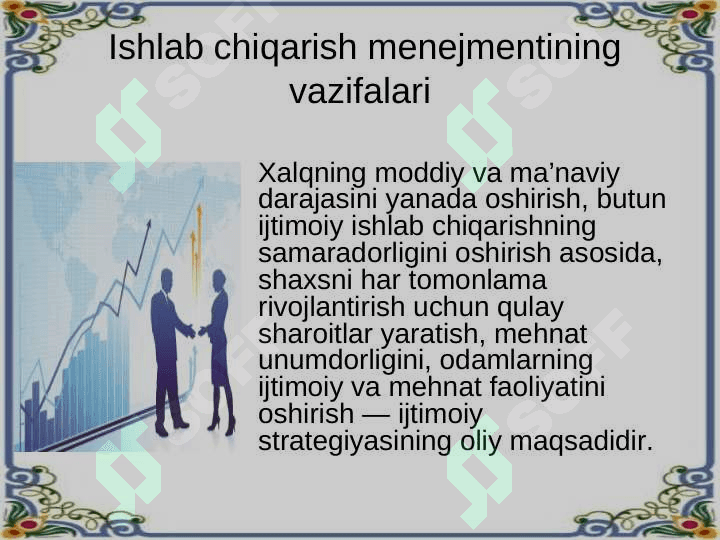 Ishlab chiqarish menejmentining vazifalari

Xalqning moddiy va ma’naviy darajasini yanada oshirish, butun ijtimoiy ishlab chiqarishning samaradorligini oshirish asosida, shaxsni har tomonlama rivojlantirish uchun qulay sharoitlar yaratish, mehnat unumdorligini, odamlarning ijtimoiy va mehnat faoliyatini oshirish — ijtimoiy strategiyasining oliy maqsadidir.